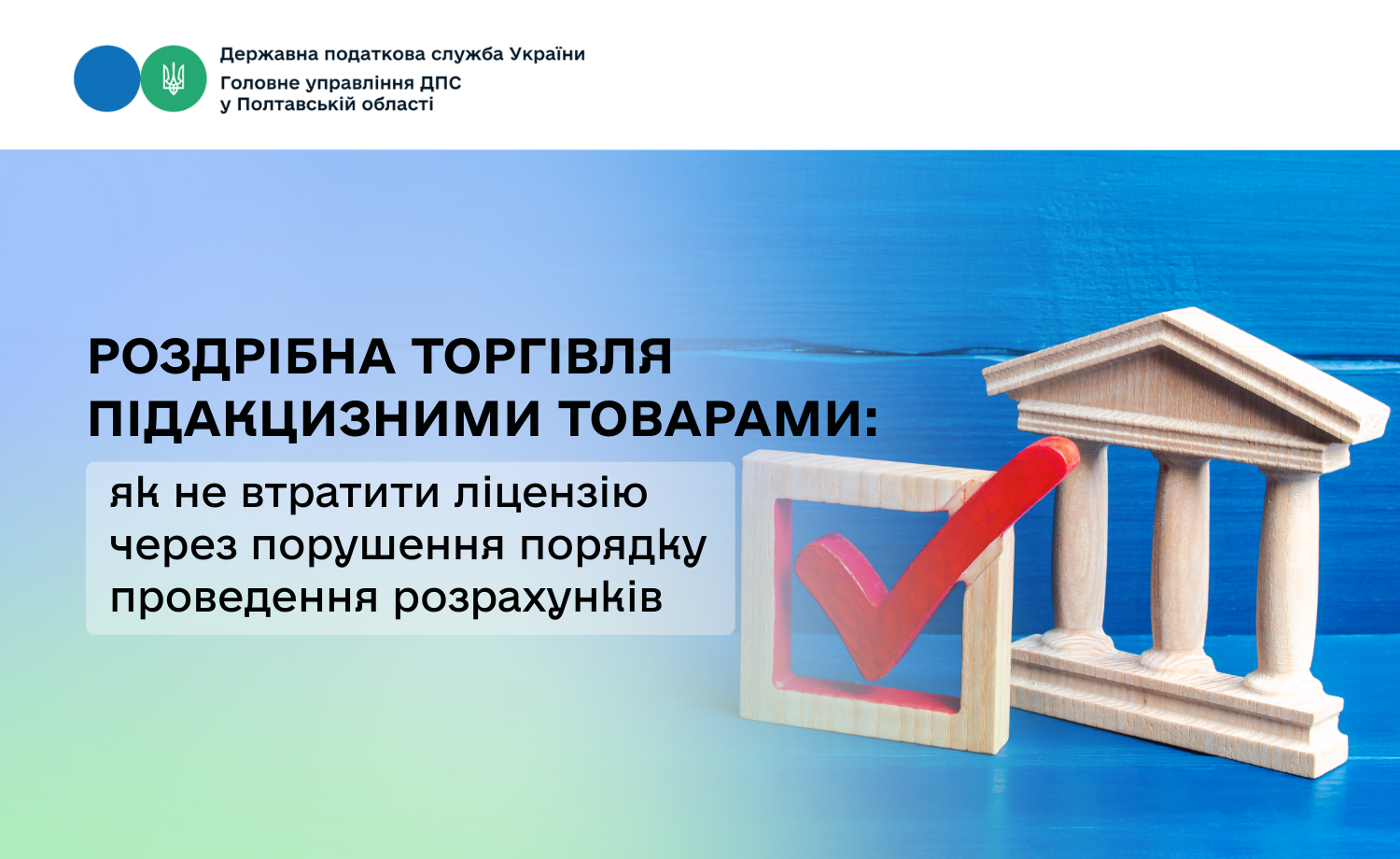 Державна податкова служба України
Головне управління ДПС
у Полтавській області

РОЗДРІБНА ТОРГІВЛЯ ПІДАКЦИЗНИМИ ТОВАРАМИ:

як не втратити ліцензію через порушення порядку проведення розрахунків